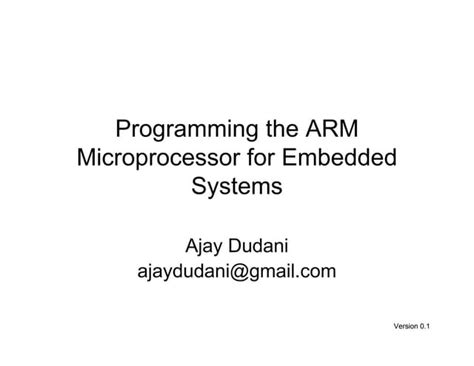 Programming the ARM Microprocessor for Embedded Systems

Ajay Dudani
ajaydudani@gmail.com

Version 0.1